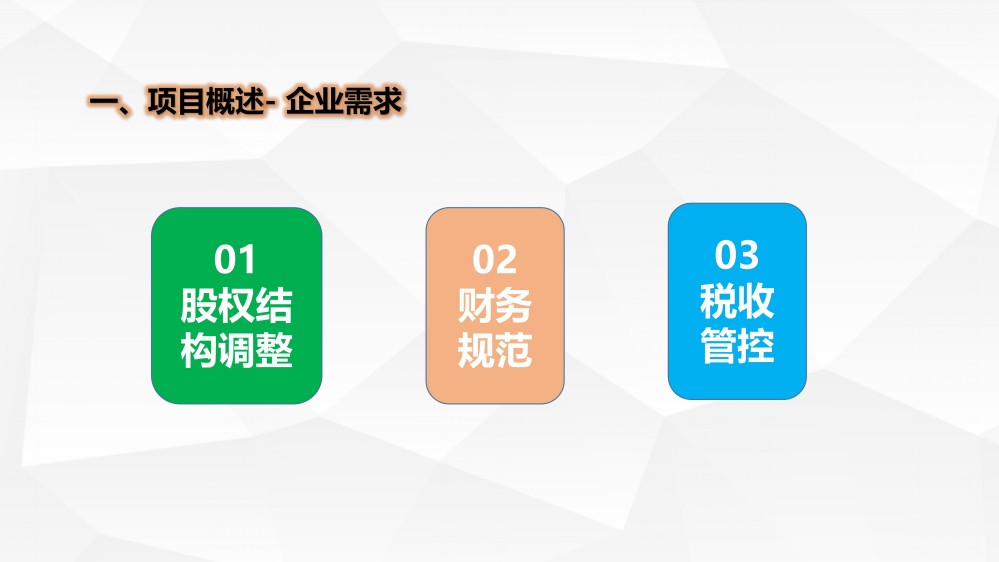 一、项目概述- 企业需求

01
股权结构调整

02
财务规范

03
税收管控